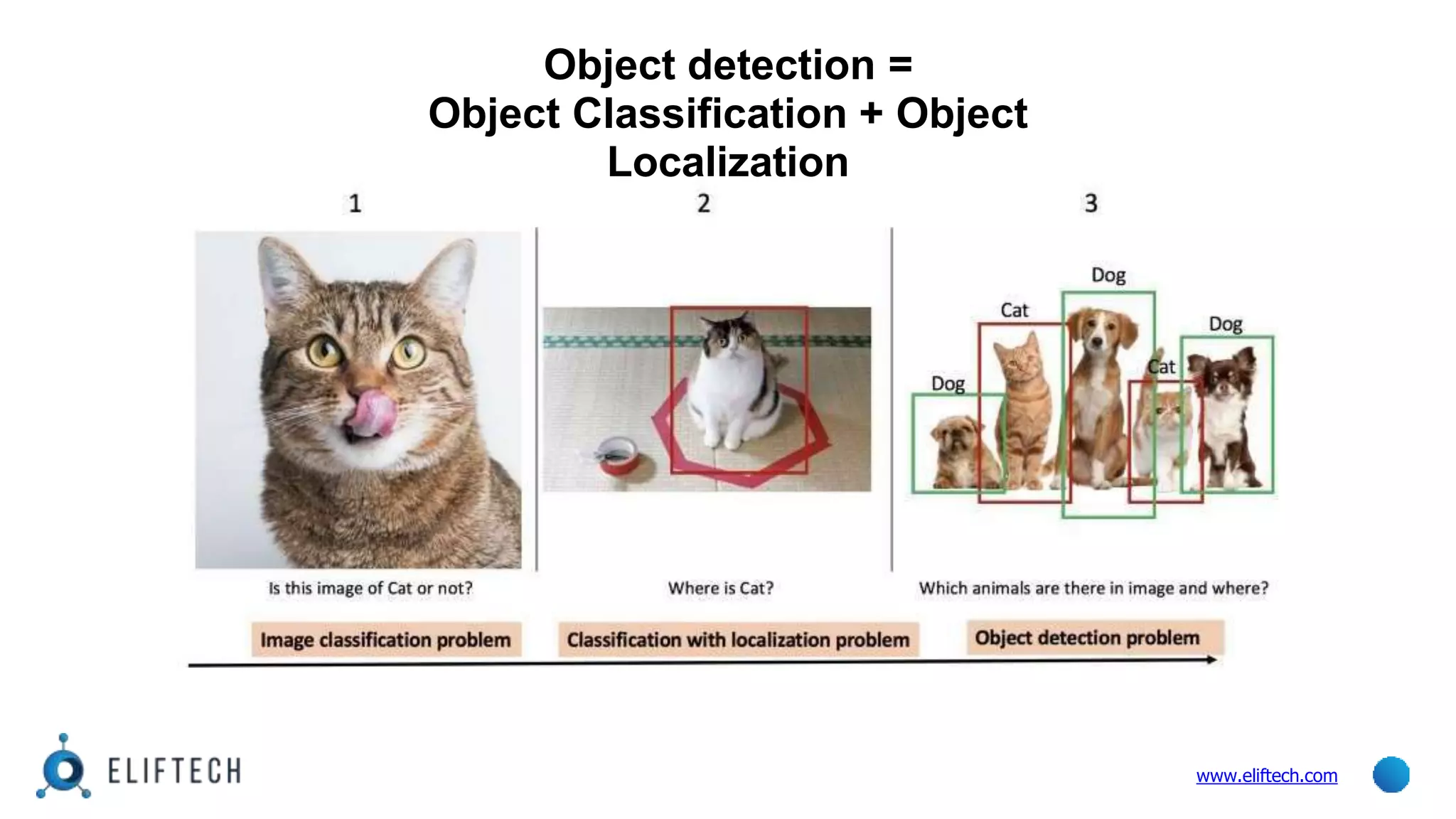 Object detection =
Object Classification + Object Localization

1

2

3

Dog

Cat

Dog

Cat

Dog

Is this image of Cat or not?

Where is Cat?

Which animals are there in image and where?

Image classification problem

Classification with localization problem

Object detection problem

ELIFTECH

www.eliftech.com